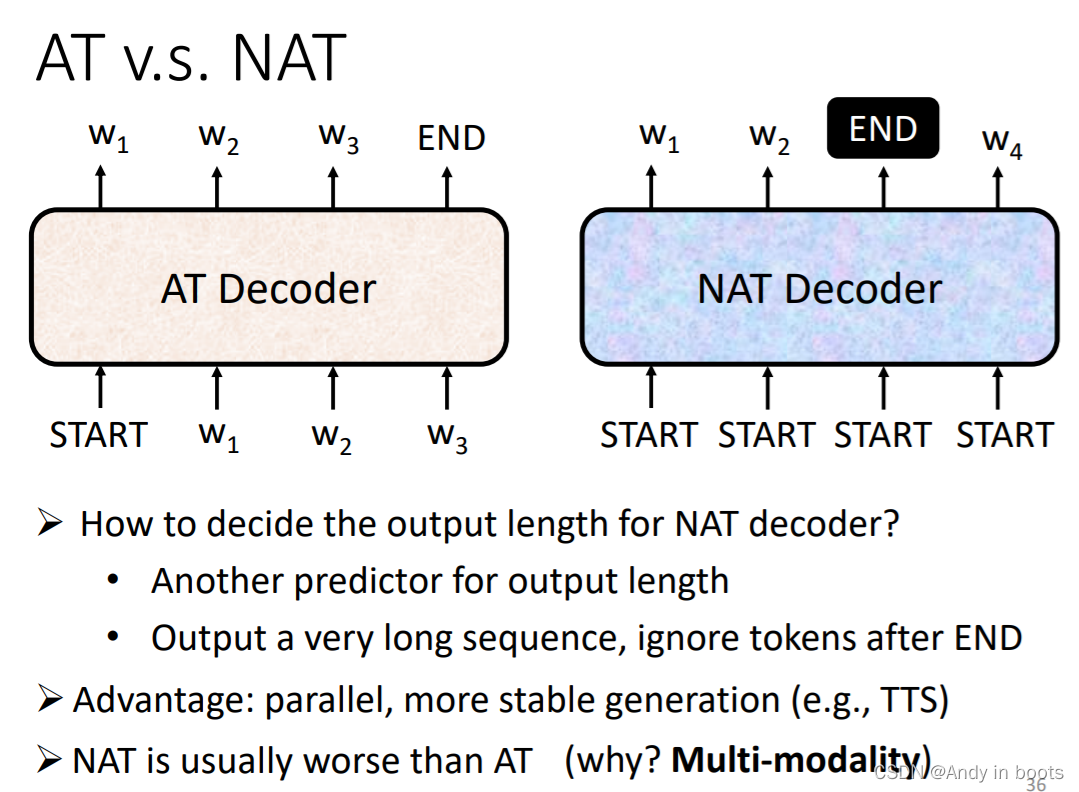 AT v.s. NAT

$w_1$ $w_2$ $w_3$ END

AT Decoder

START $w_1$ $w_2$ $w_3$

$w_1$ $w_2$ END $w_4$

NAT Decoder

START START START START

➢ How to decide the output length for NAT decoder?
• Another predictor for output length
• Output a very long sequence, ignore tokens after END

➢ Advantage: parallel, more stable generation (e.g., TTS)

➢ NAT is usually worse than AT (why? **Multi-modality**)

CSDN @Andy in boots

36